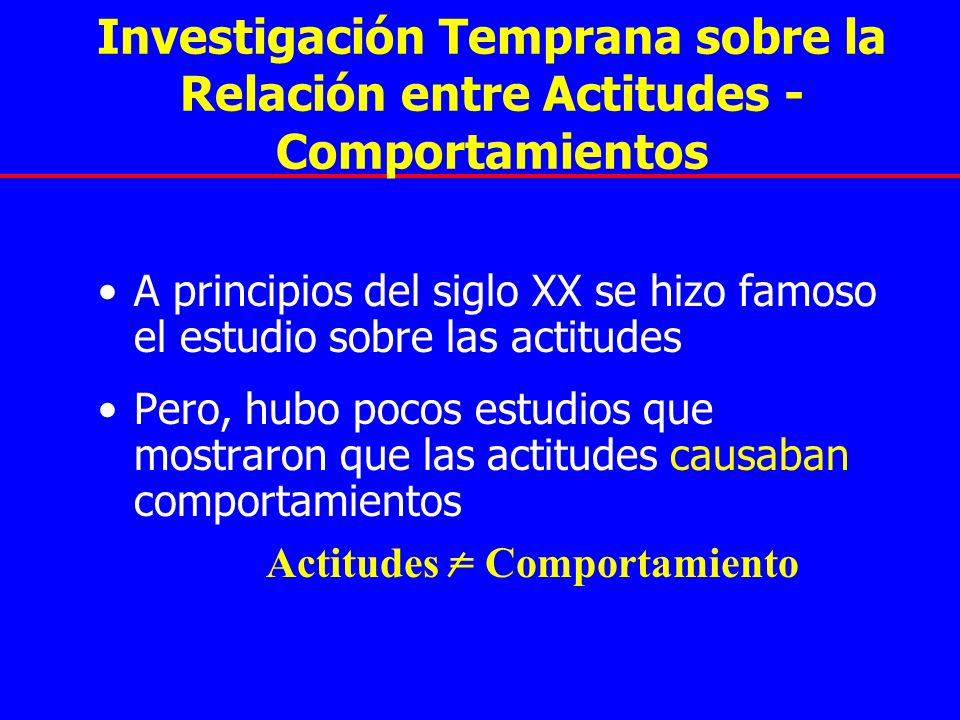 Investigación Temprana sobre la Relación entre Actitudes - Comportamientos

• A principios del siglo XX se hizo famoso el estudio sobre las actitudes

• Pero, hubo pocos estudios que mostraron que las actitudes causaban comportamientos

Actitudes $\neq$ Comportamiento